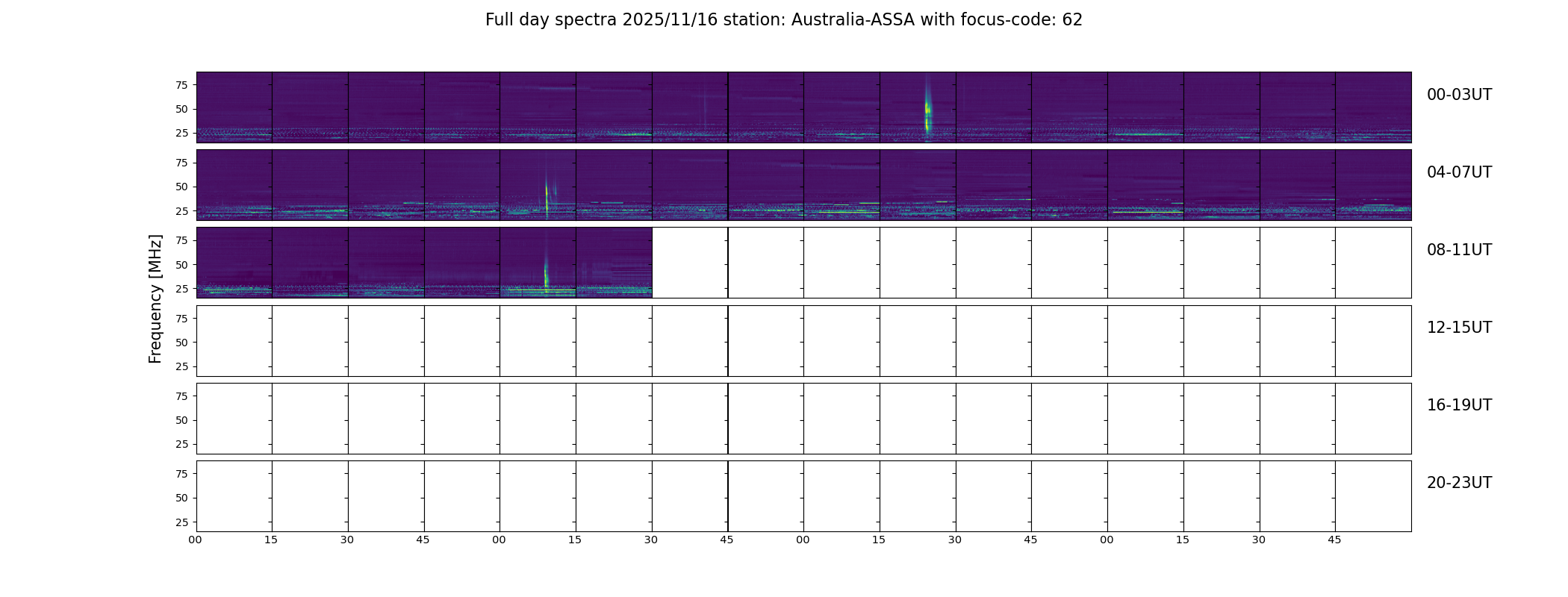 Full day spectra 2025/11/16 station: Australia-ASSA with focus-code: 62

Frequency [MHz]

75
50
25
00-03UT

75
50
25
04-07UT

75
50
25
08-11UT

75
50
25
12-15UT

75
50
25
16-19UT

75
50
25
20-23UT

00 15 30 45 00 15 30 45 00 15 30 45 00 15 30 45